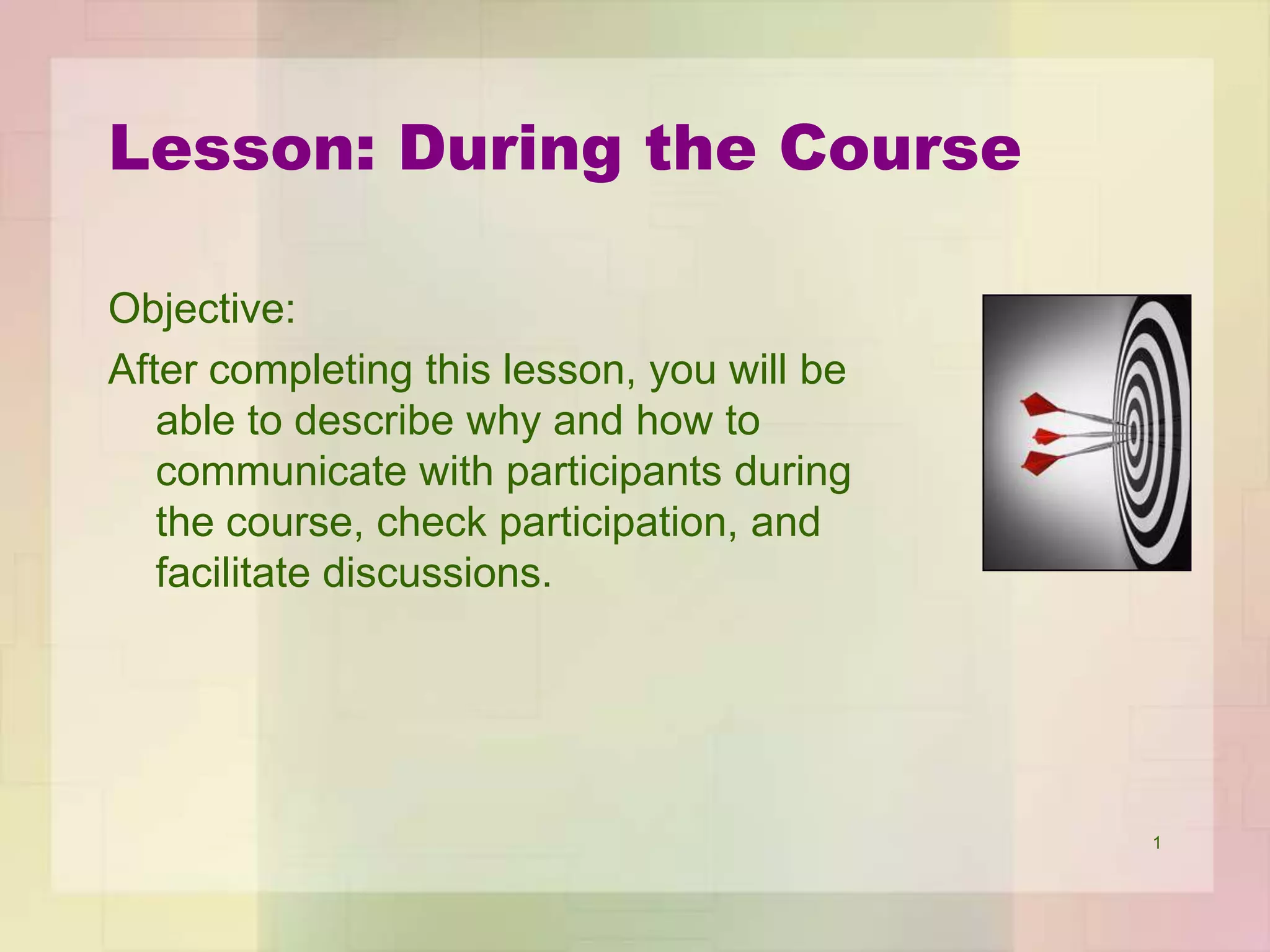 Lesson: During the Course

Objective:

After completing this lesson, you will be able to describe why and how to communicate with participants during the course, check participation, and facilitate discussions.

1